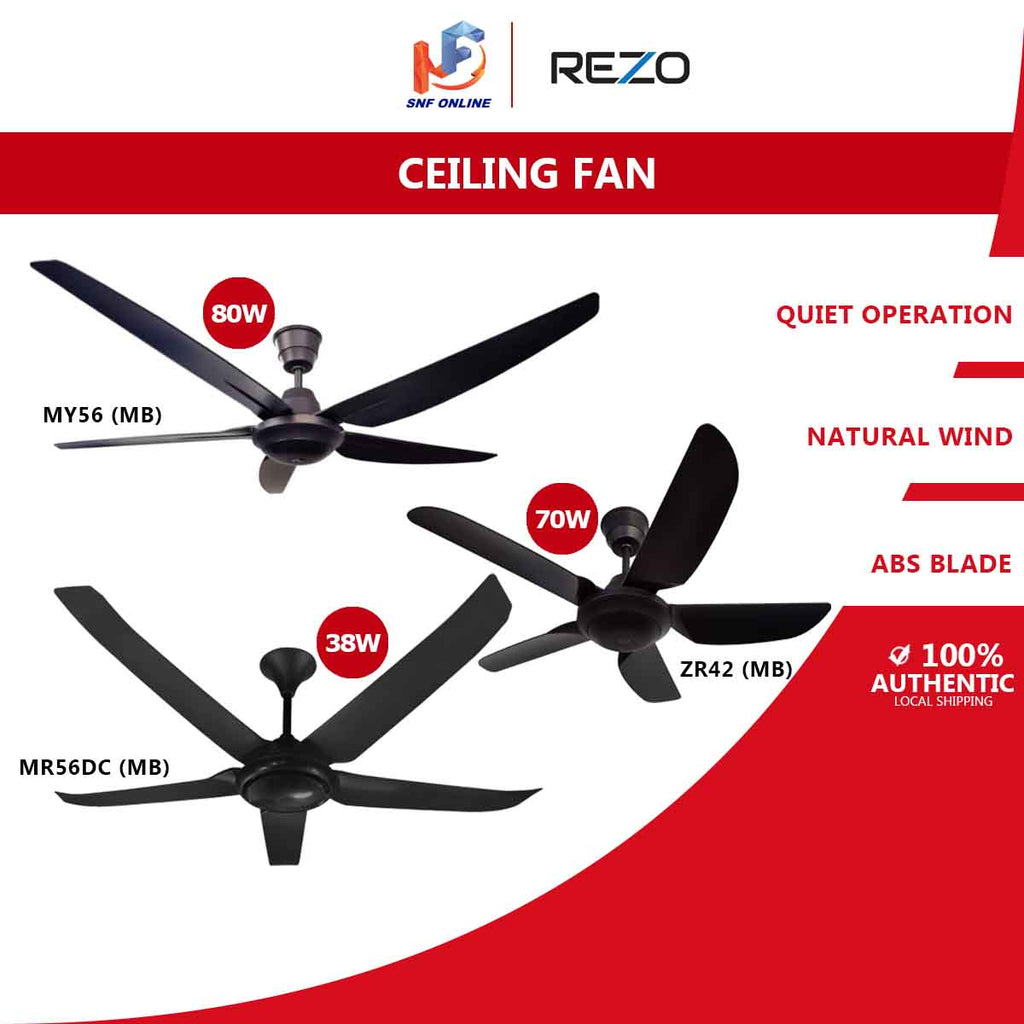 SNF ONLINE

REZO

CEILING FAN

80W

MY56 (MB)

70W

ZR42 (MB)

38W

MR56DC (MB)

QUIET OPERATION

NATURAL WIND

ABS BLADE

100%
AUTHENTIC
LOCAL SHIPPING